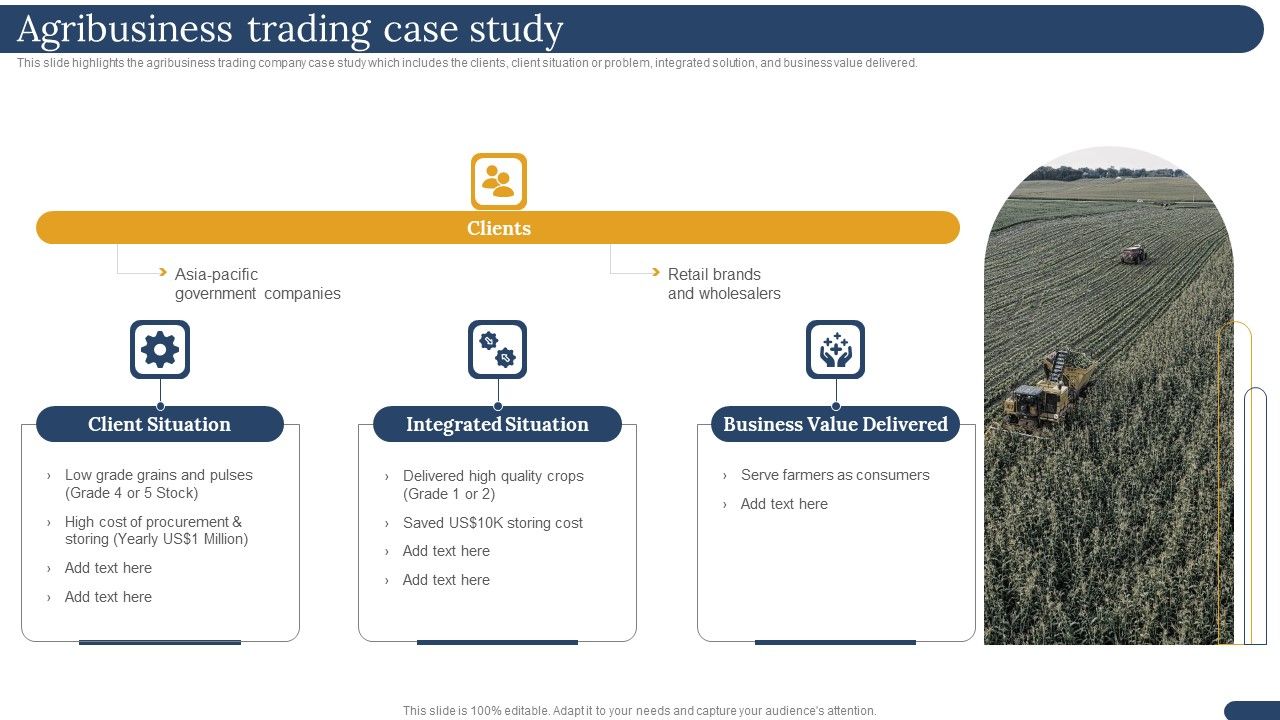 Agribusiness trading case study

This slide highlights the agribusiness trading company case study which includes the clients, client situation or problem, integrated solution, and business value delivered.

Clients

Asia-pacific government companies

Retail brands and wholesalers

Client Situation

› Low grade grains and pulses (Grade 4 or 5 Stock)
› High cost of procurement & storing (Yearly US$1 Million)
› Add text here
› Add text here

Integrated Situation

› Delivered high quality crops (Grade 1 or 2)
› Saved US$10K storing cost
› Add text here
› Add text here

Business Value Delivered

› Serve farmers as consumers
› Add text here

This slide is 100% editable. Adapt it to your needs and capture your audience's attention.